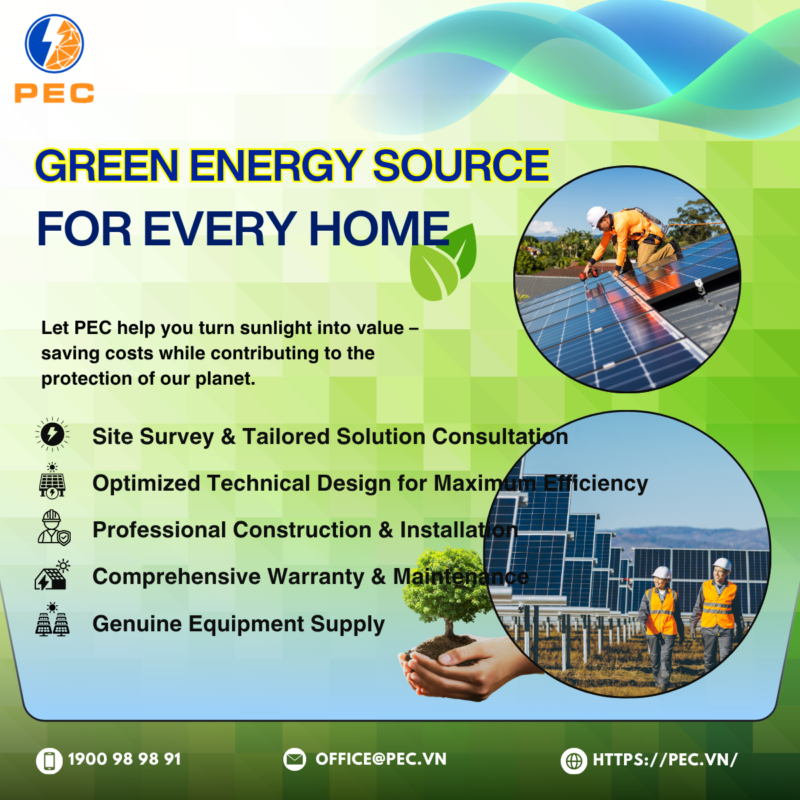 PEC

GREEN ENERGY SOURCE

FOR EVERY HOME

Let PEC help you turn sunlight into value – saving costs while contributing to the protection of our planet.

Site Survey & Tailored Solution Consultation

Optimized Technical Design for Maximum Efficiency

Professional Construction & Installation

Comprehensive Warranty & Maintenance

Genuine Equipment Supply

1900 98 98 91

OFFICE@PEC.VN

HTTPS://PEC.VN/